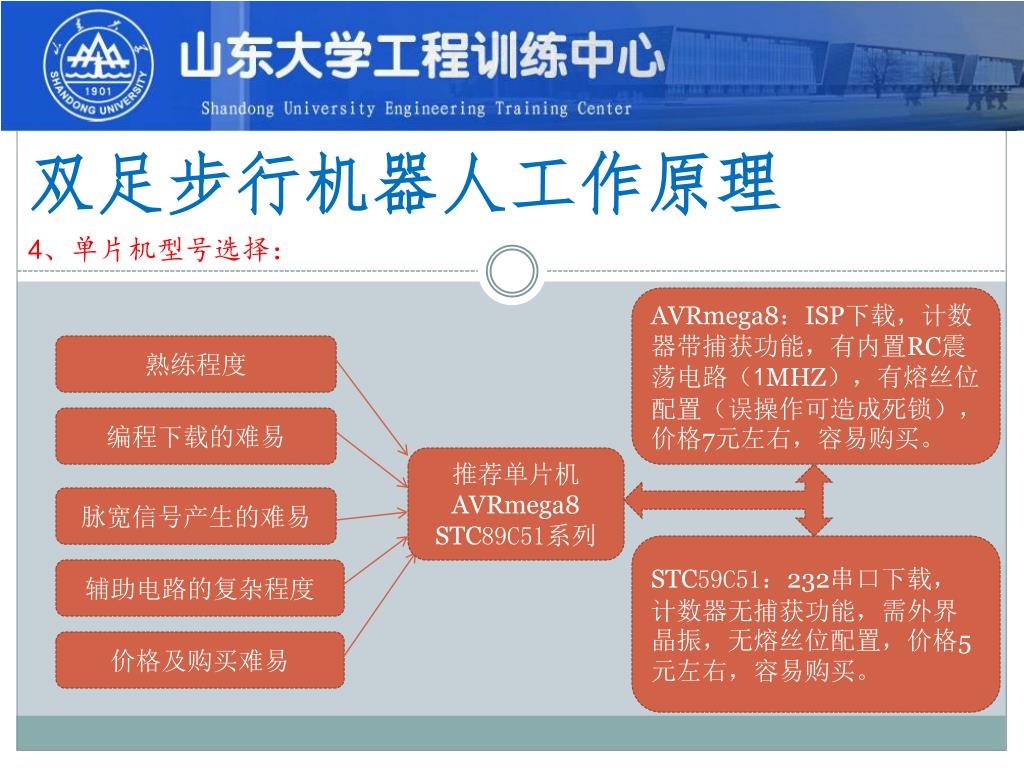 1901
SHANDONG UNIVERSITY
山东大学工程训练中心
Shandong University Engineering Training Center

双足步行机器人工作原理

4、单片机型号选择：

熟练程度

编程下载的难易

脉宽信号产生的难易

辅助电路的复杂程度

价格及购买难易

推荐单片机 AVRmega8 STC89C51系列

AVRmega8：ISP下载，计数器带捕获功能，有内置RC震荡电路（1MHZ），有熔丝位配置（误操作可造成死锁），价格7元左右，容易购买。

STC59C51：232串口下载，计数器无捕获功能，需外界晶振，无熔丝位配置，价格5元左右，容易购买。